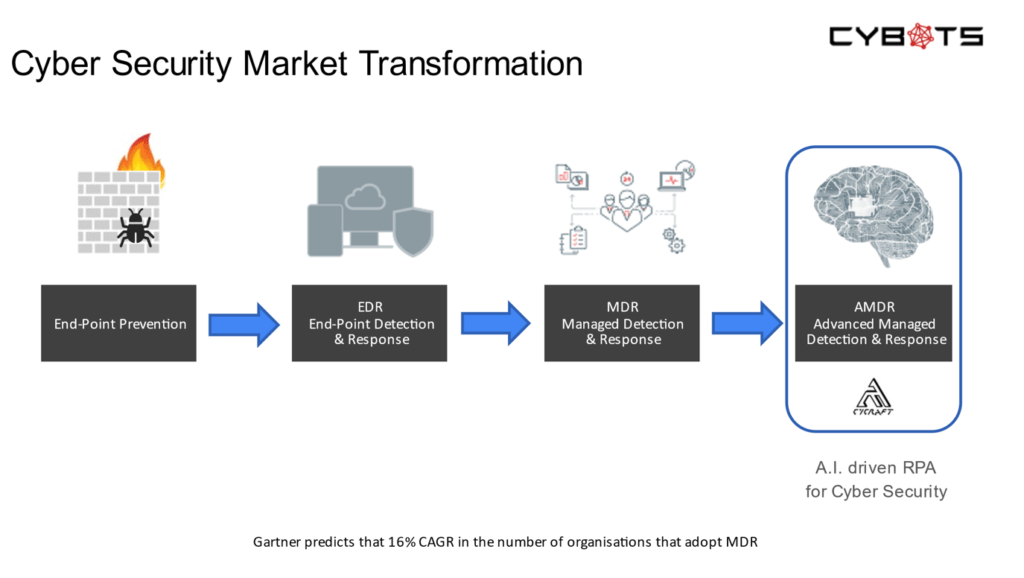 CYBOTS

Cyber Security Market Transformation

End-Point Prevention

EDR
End-Point Detection & Response

MDR
Managed Detection & Response

AMDR
Advanced Managed Detection & Response

CYCRAFT

A.I. driven RPA for Cyber Security

Gartner predicts that 16% CAGR in the number of organisations that adopt MDR